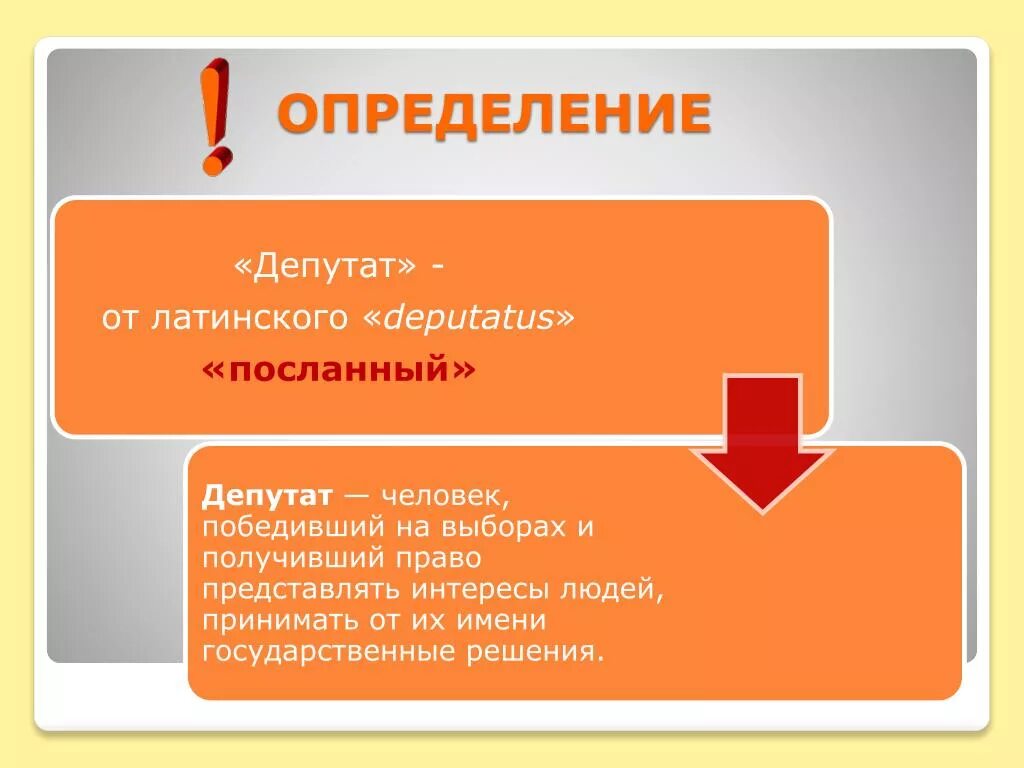 ! ОПРЕДЕЛЕНИЕ

«Депутат» -
от латинского «deputatus»
«посланный»

Депутат — человек, победивший на выборах и получивший право представлять интересы людей, принимать от их имени государственные решения.